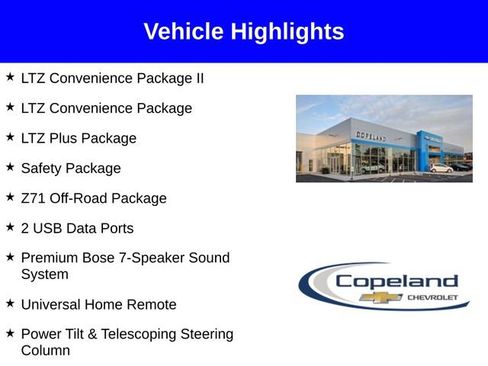 Vehicle Highlights

★ LTZ Convenience Package II

★ LTZ Convenience Package

★ LTZ Plus Package

★ Safety Package

★ Z71 Off-Road Package

★ 2 USB Data Ports

★ Premium Bose 7-Speaker Sound System

★ Universal Home Remote

★ Power Tilt & Telescoping Steering Column

COPELAND

Copeland CHEVROLET